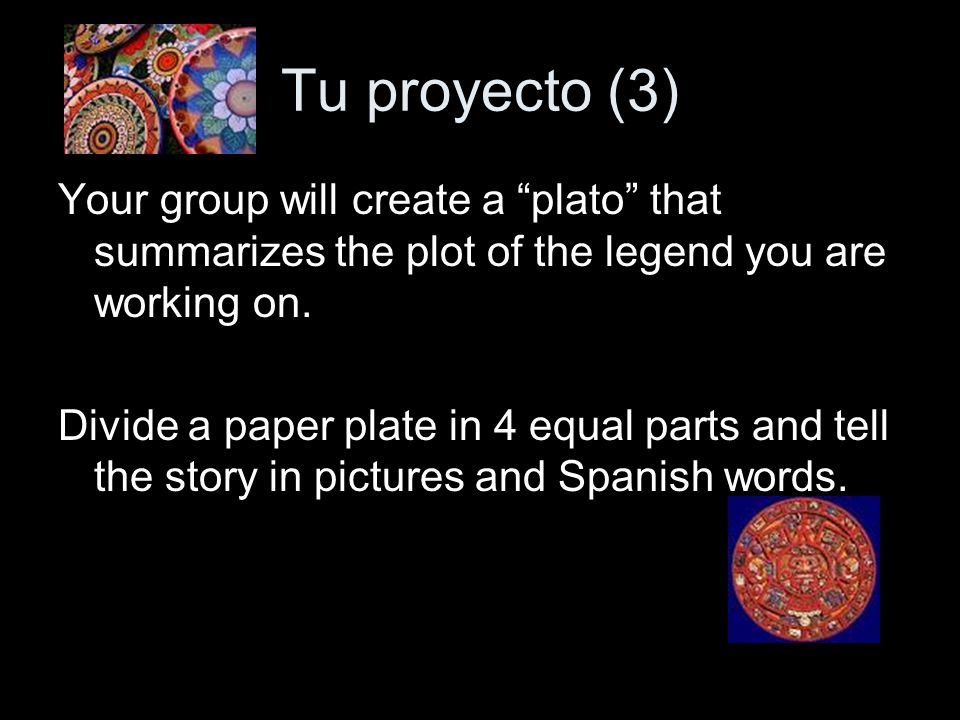 Tu proyecto (3)

Your group will create a “plato” that summarizes the plot of the legend you are working on.

Divide a paper plate in 4 equal parts and tell the story in pictures and Spanish words.